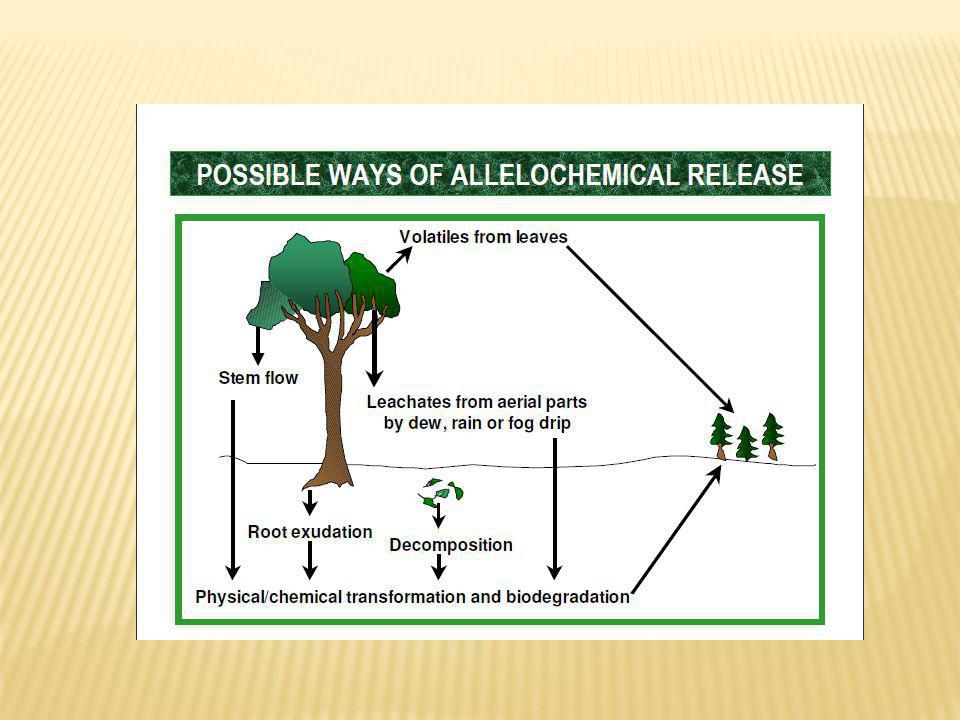 POSSIBLE WAYS OF ALLELOCHEMICAL RELEASE

Volatiles from leaves

Stem flow

Leachates from aerial parts by dew, rain or fog drip

Root exudation

Decomposition

Physical/chemical transformation and biodegradation